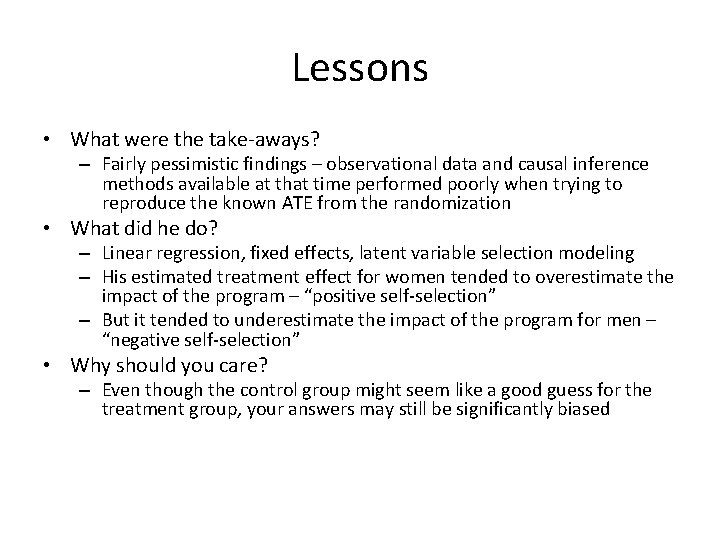 Lessons

• What were the take-aways?
– Fairly pessimistic findings – observational data and causal inference methods available at that time performed poorly when trying to reproduce the known ATE from the randomization
• What did he do?
– Linear regression, fixed effects, latent variable selection modeling
– His estimated treatment effect for women tended to overestimate the impact of the program – “positive self-selection”
– But it tended to underestimate the impact of the program for men – “negative self-selection”
• Why should you care?
– Even though the control group might seem like a good guess for the treatment group, your answers may still be significantly biased